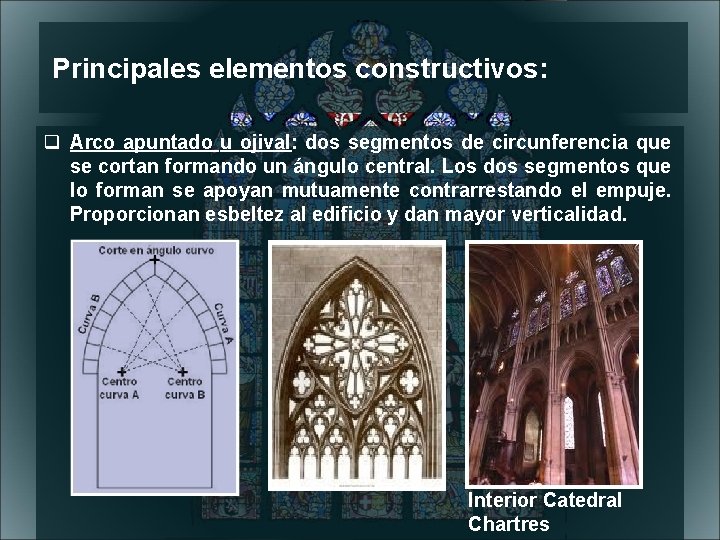 Principales elementos constructivos:

❑ Arco apuntado u ojival: dos segmentos de circunferencia que se cortan formando un ángulo central. Los dos segmentos que lo forman se apoyan mutuamente contrarrestando el empuje. Proporcionan esbeltez al edificio y dan mayor verticalidad.

Corte en ángulo curvo

Curva B

Curva A

Centro curva A

Centro curva B

Interior Catedral Chartres